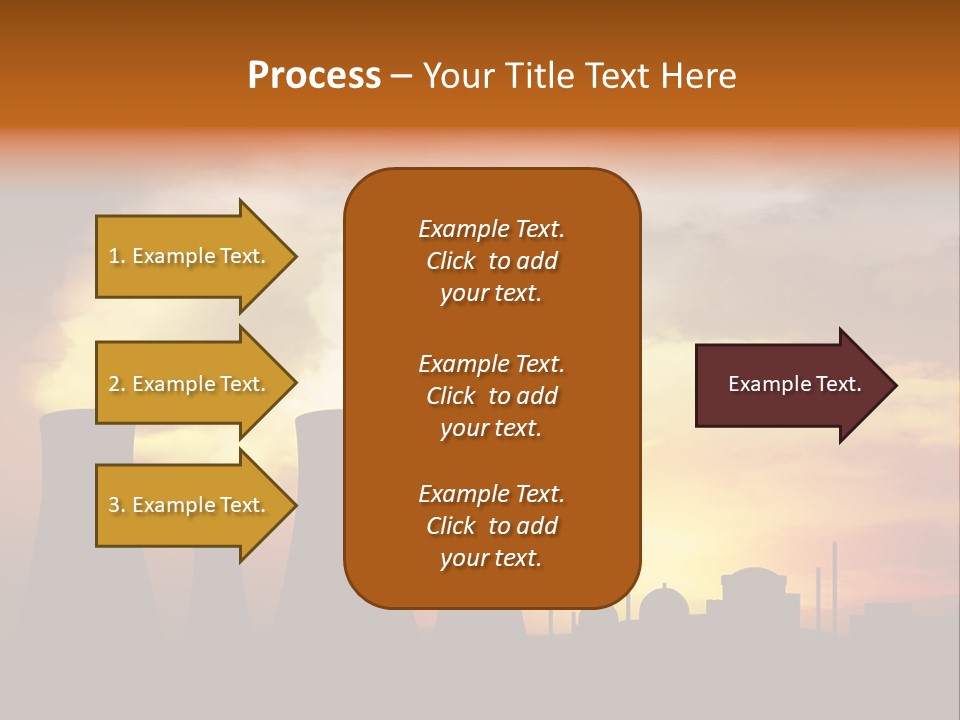 Process – Your Title Text Here

1. Example Text.

2. Example Text.

3. Example Text.

Example Text. Click to add your text.

Example Text. Click to add your text.

Example Text. Click to add your text.

Example Text.